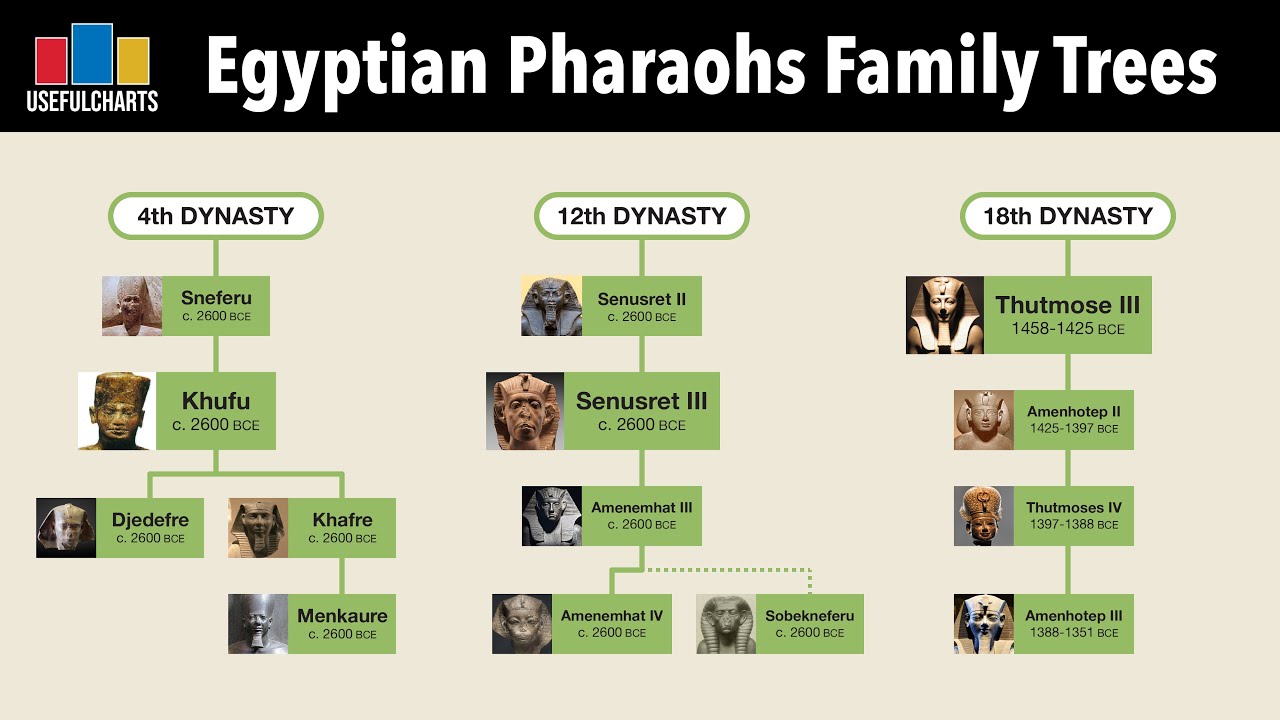 USEFULCHARTS

Egyptian Pharaohs Family Trees

4th DYNASTY

Sneferu
c. 2600 BCE

Khufu
c. 2600 BCE

Djedefre
c. 2600 BCE

Khafre
c. 2600 BCE

Menkaure
c. 2600 BCE

12th DYNASTY

Senusret II
c. 2600 BCE

Senusret III
c. 2600 BCE

Amenemhat III
c. 2600 BCE

Amenemhat IV
c. 2600 BCE

Sobekneferu
c. 2600 BCE

18th DYNASTY

Thutmose III
1458-1425 BCE

Amenhotep II
1425-1397 BCE

Thutmoses IV
1397-1388 BCE

Amenhotep III
1388-1351 BCE